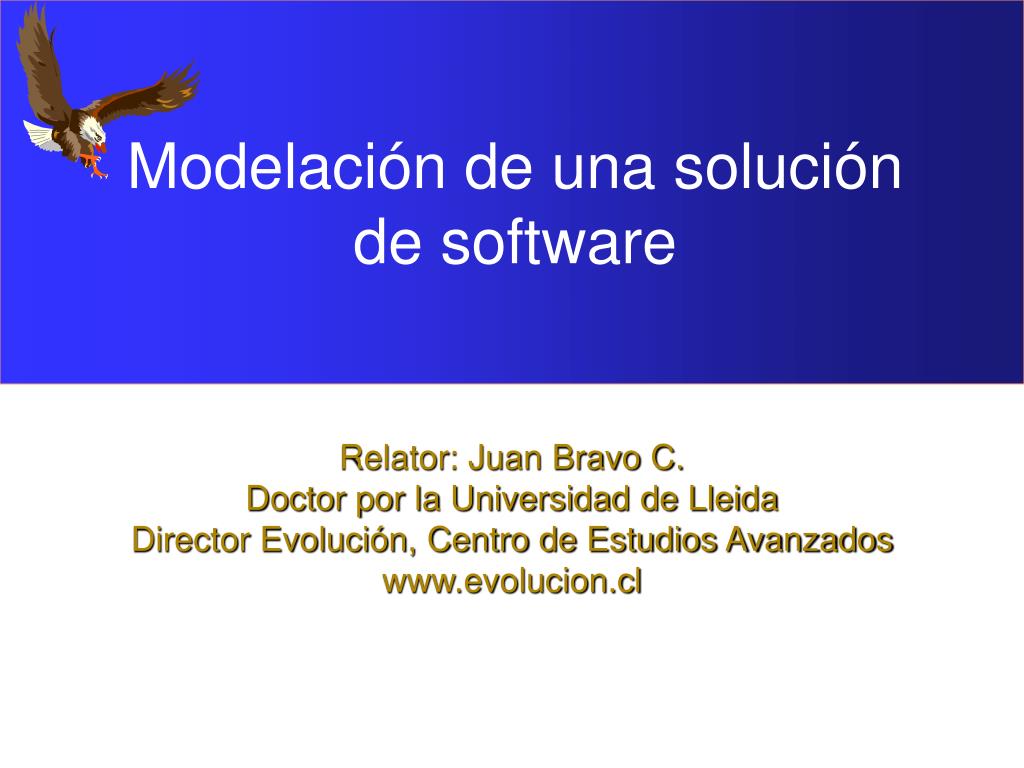 Modelación de una solución de software

Relator: Juan Bravo C.
Doctor por la Universidad de Lleida
Director Evolución, Centro de Estudios Avanzados
www.evolucion.cl